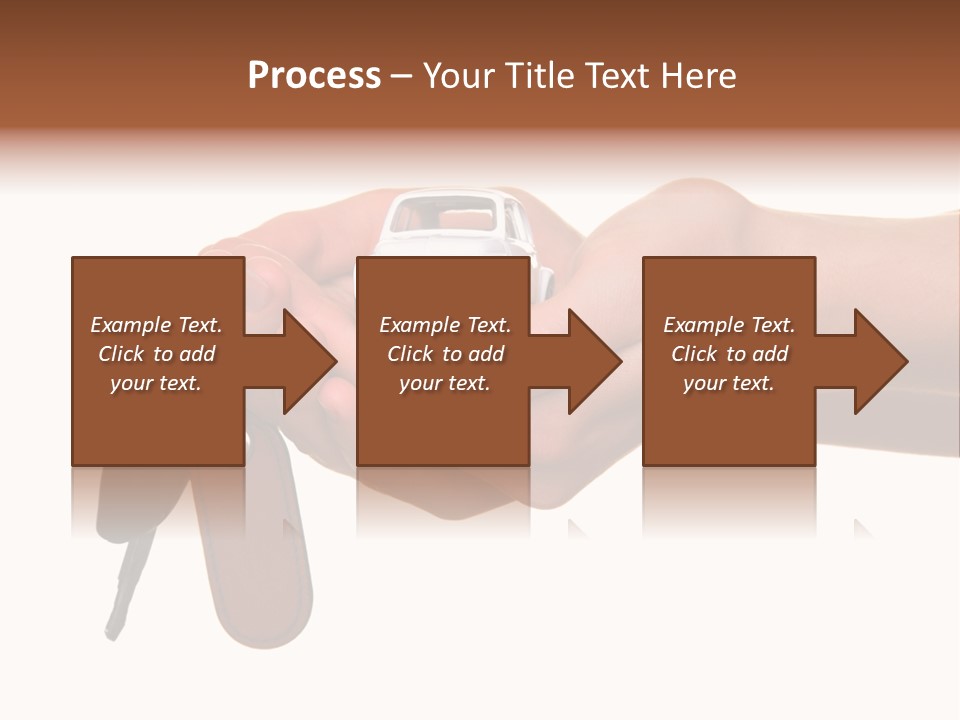 Process – Your Title Text Here

Example Text. Click to add your text.

Example Text. Click to add your text.

Example Text. Click to add your text.